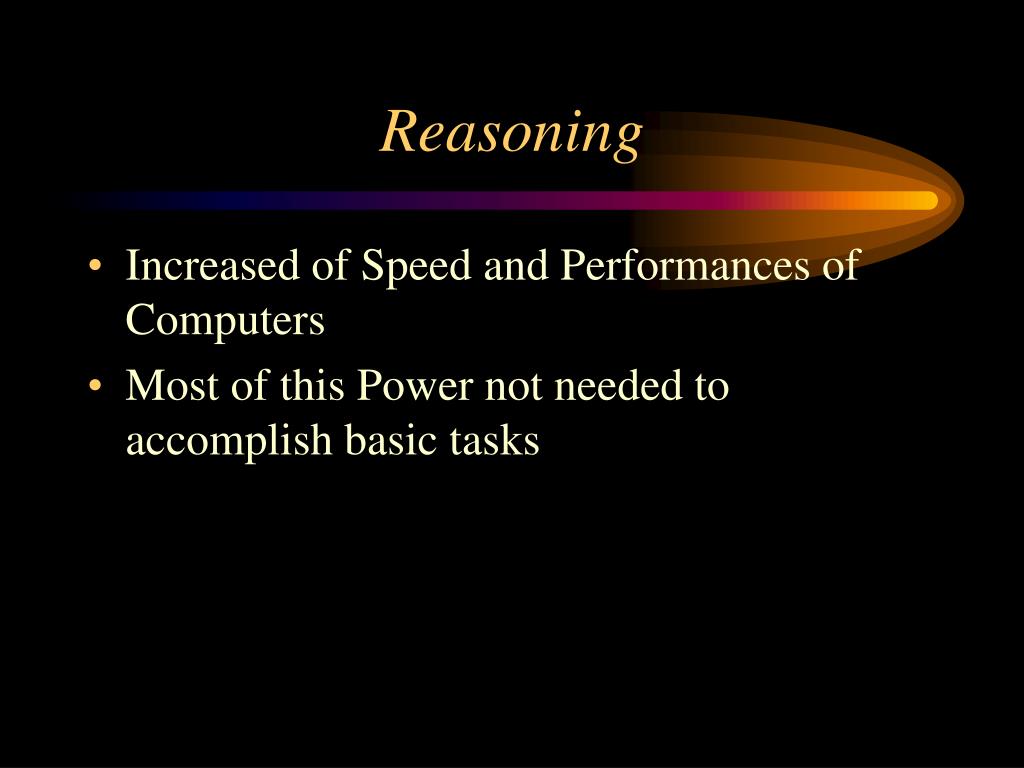 Reasoning

• Increased of Speed and Performances of Computers
• Most of this Power not needed to accomplish basic tasks